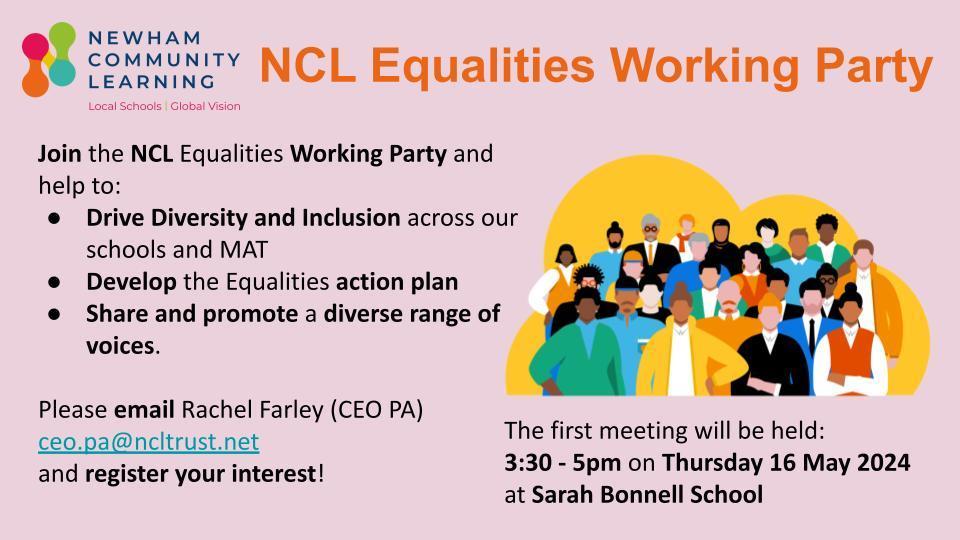 NEWHAM COMMUNITY LEARNING
Local Schools | Global Vision

NCL Equalities Working Party

Join the NCL Equalities Working Party and help to:
● Drive Diversity and Inclusion across our schools and MAT
● Develop the Equalities action plan
● Share and promote a diverse range of voices.

Please email Rachel Farley (CEO PA) ceo.pa@ncltrust.net and register your interest!

The first meeting will be held:
3:30 - 5pm on Thursday 16 May 2024 at Sarah Bonnell School